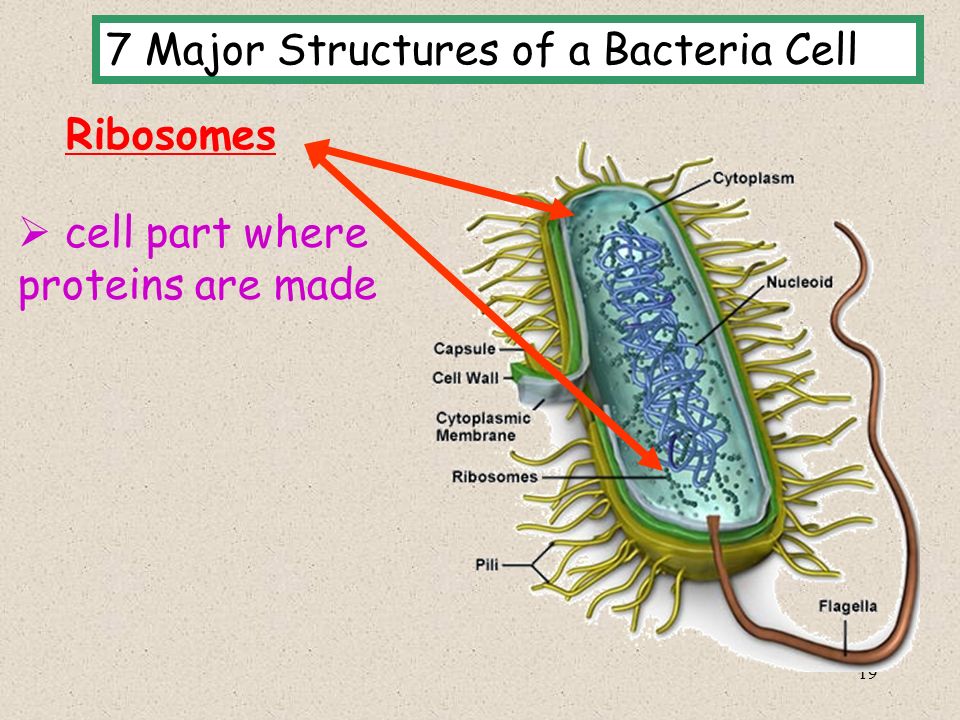 7 Major Structures of a Bacteria Cell

Ribosomes

➢ cell part where proteins are made

Cytoplasm

Nucleoid

Capsule

Cell Wall

Cytoplasmic Membrane

Ribosomes

Pili

Flagella

19